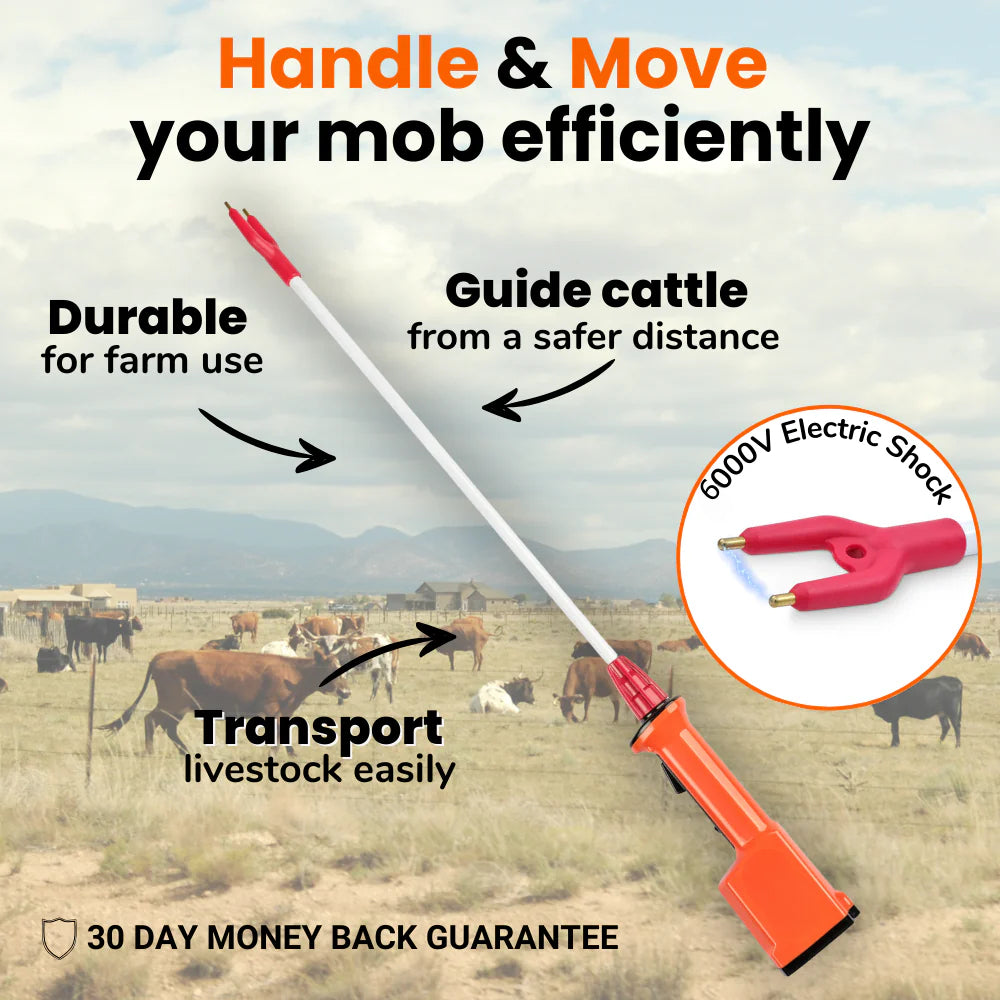 Handle & Move your mob efficiently

Durable
for farm use

Guide cattle
from a safer distance

6000V Electric Shock

Transport
livestock easily

30 DAY MONEY BACK GUARANTEE